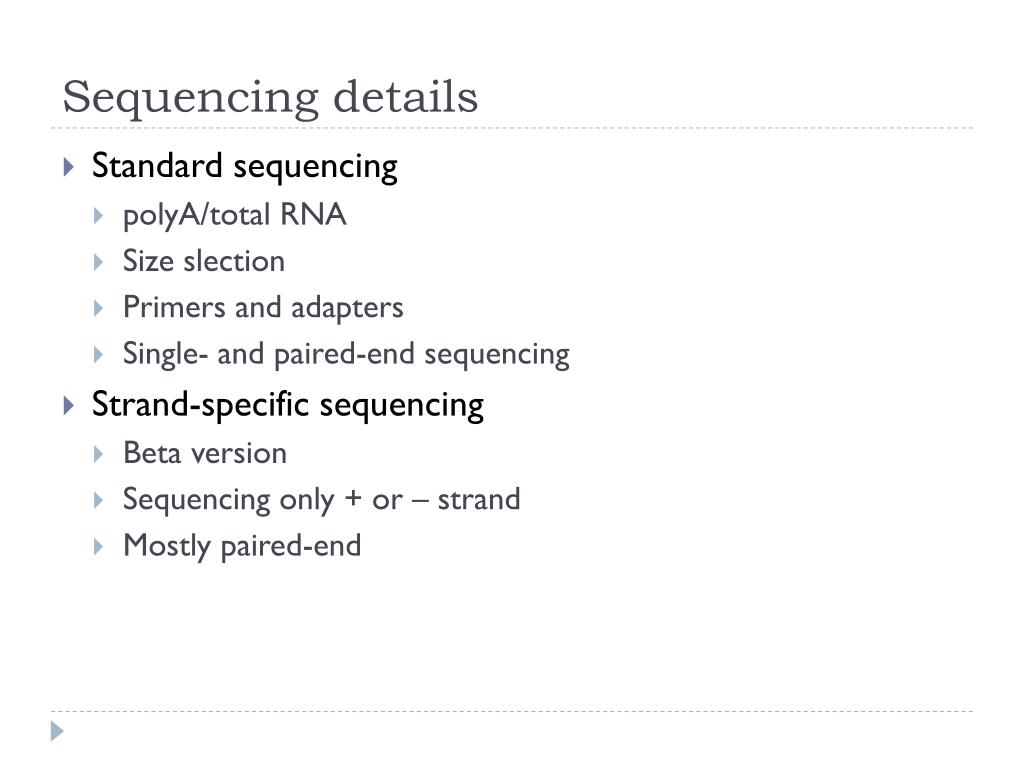 Sequencing details

Standard sequencing

polyA/total RNA

Size slection

Primers and adapters

Single- and paired-end sequencing

Strand-specific sequencing

Beta version

Sequencing only + or – strand

Mostly paired-end